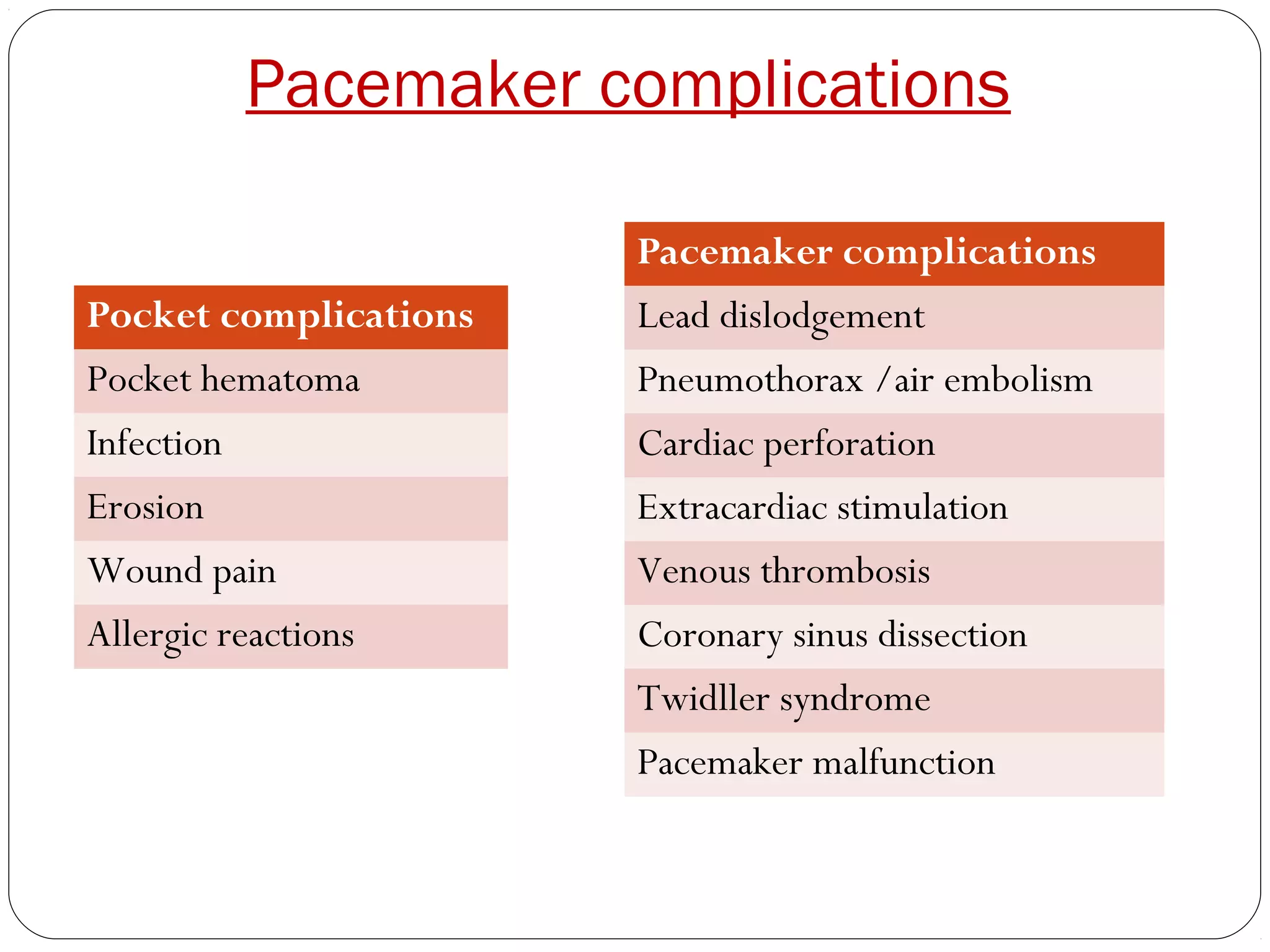 Pacemaker complications

| Pocket complications |
|---|
| Pocket hematoma |
| Infection |
| Erosion |
| Wound pain |
| Allergic reactions |

| Pacemaker complications |
|---|
| Lead dislodgement |
| Pneumothorax /air embolism |
| Cardiac perforation |
| Extracardiac stimulation |
| Venous thrombosis |
| Coronary sinus dissection |
| Twidller syndrome |
| Pacemaker malfunction |